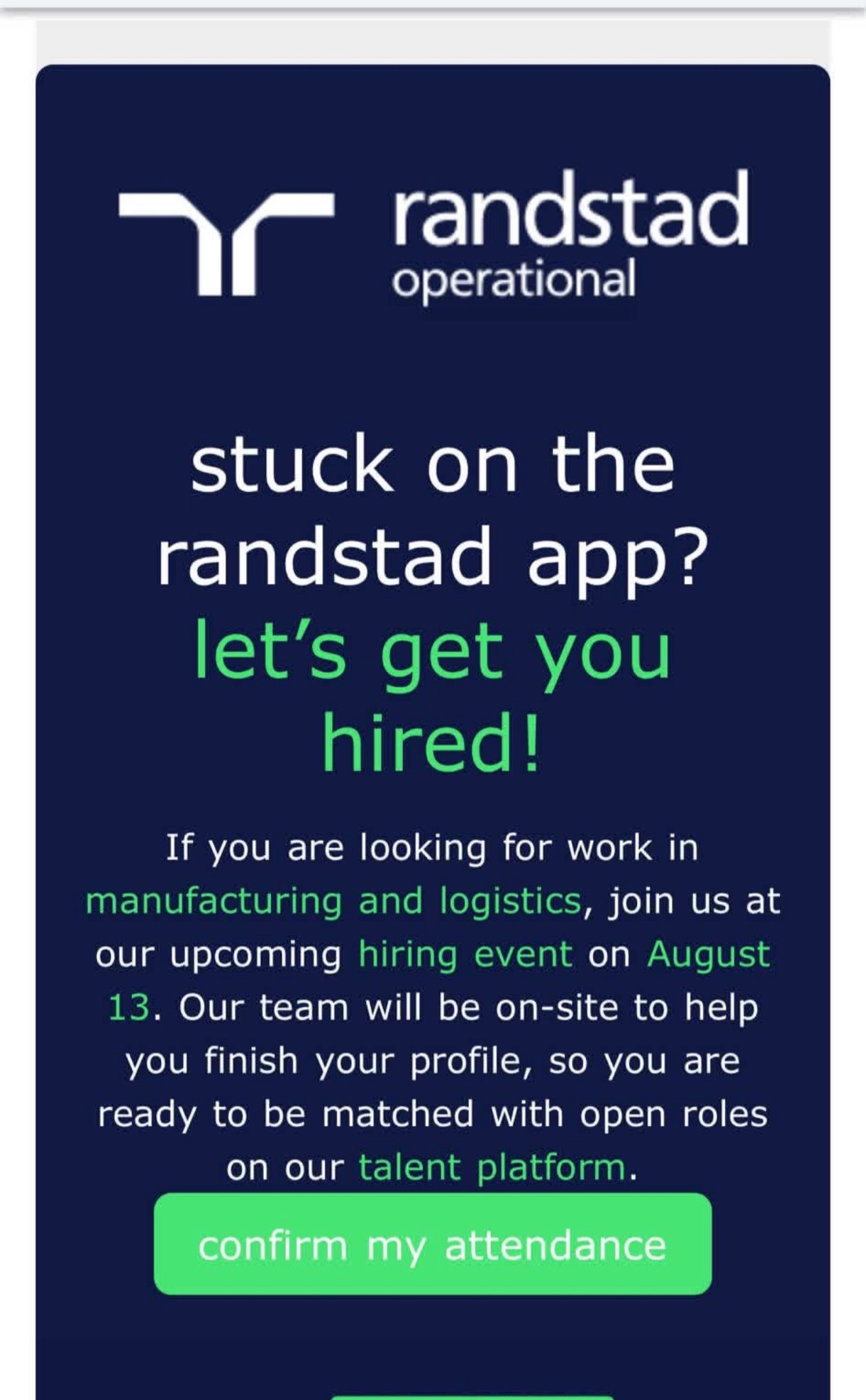 randstad
operational

stuck on the randstad app?
let's get you hired!

If you are looking for work in manufacturing and logistics, join us at our upcoming hiring event on August 13. Our team will be on-site to help you finish your profile, so you are ready to be matched with open roles on our talent platform.

confirm my attendance